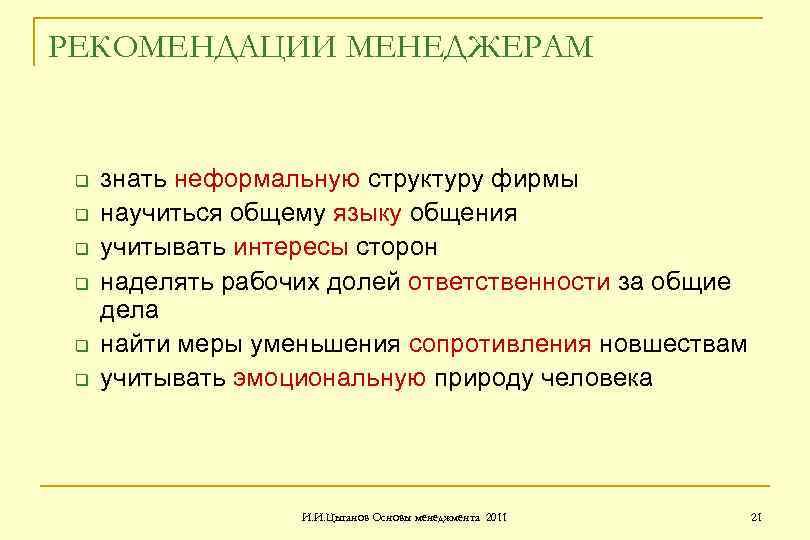 РЕКОМЕНДАЦИИ МЕНЕДЖЕРАМ

❑ знать неформальную структуру фирмы
❑ научиться общему языку общения
❑ учитывать интересы сторон
❑ наделять рабочих долей ответственности за общие дела
❑ найти меры уменьшения сопротивления новшествам
❑ учитывать эмоциональную природу человека

И.И.Цыганов Основы менеджмента 2011

21